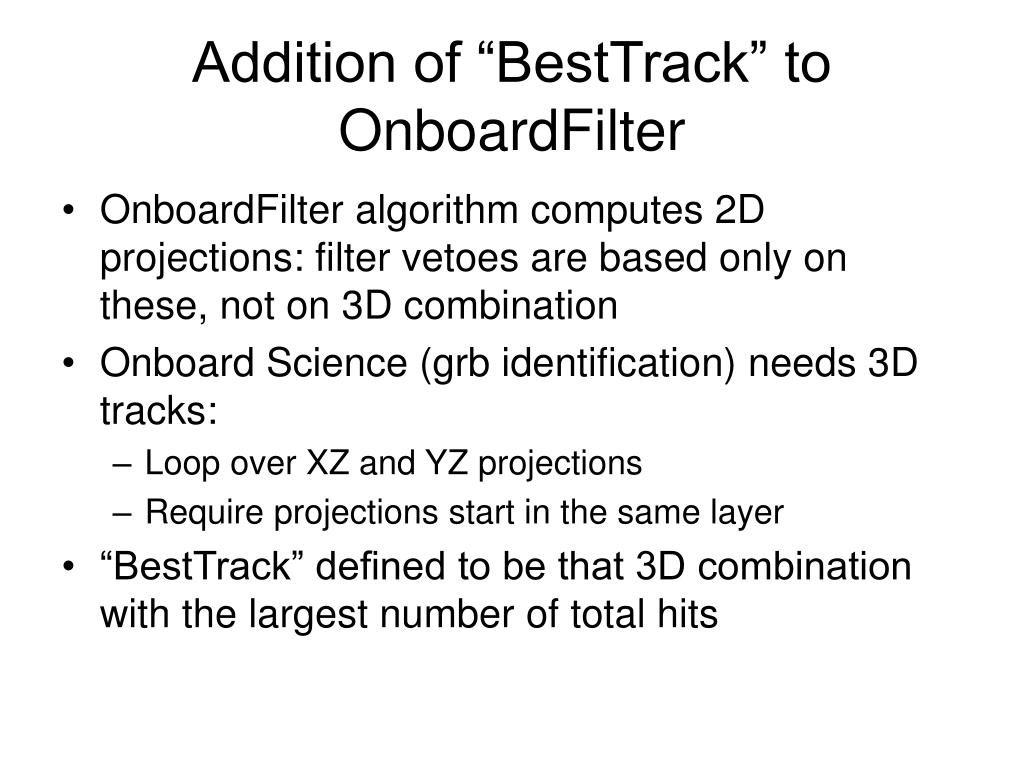 Addition of “BestTrack” to OnboardFilter

• OnboardFilter algorithm computes 2D projections: filter vetoes are based only on these, not on 3D combination
• Onboard Science (grb identification) needs 3D tracks:
– Loop over XZ and YZ projections
– Require projections start in the same layer
• “BestTrack” defined to be that 3D combination with the largest number of total hits